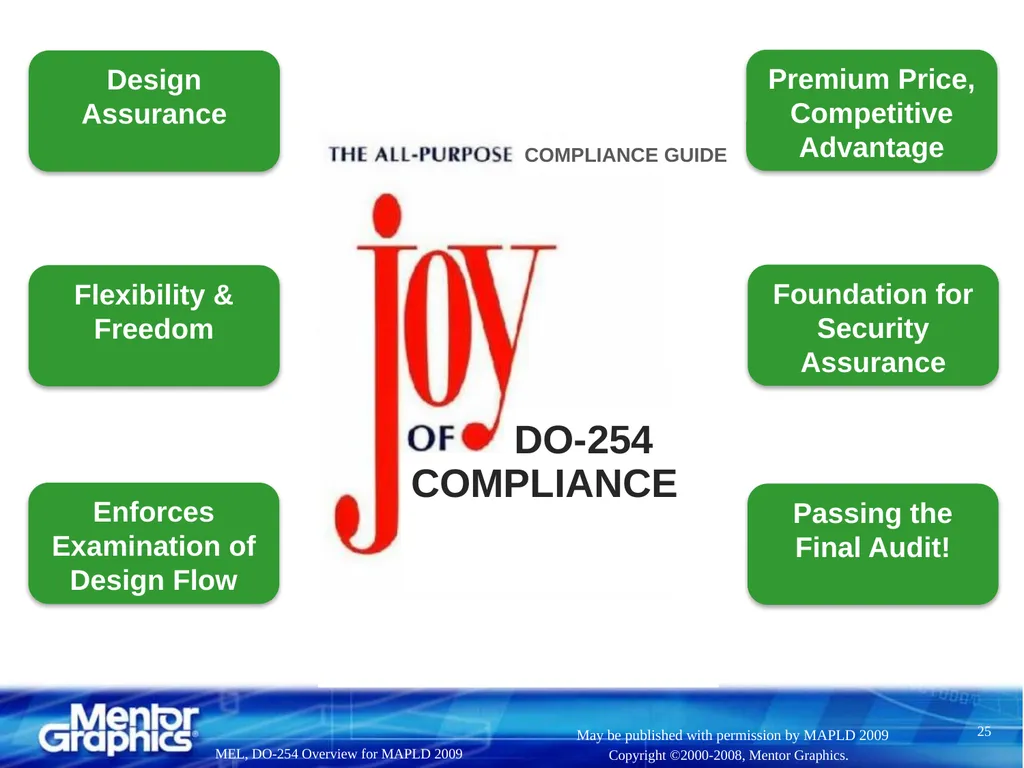 Design Assurance

Flexibility & Freedom

Enforces Examination of Design Flow

THE ALL-PURPOSE COMPLIANCE GUIDE

joy OF DO-254 COMPLIANCE

Premium Price, Competitive Advantage

Foundation for Security Assurance

Passing the Final Audit!

Mentor Graphics

MEL, DO-254 Overview for MAPLD 2009

May be published with permission by MAPLD 2009
Copyright ©2000-2008, Mentor Graphics.

25